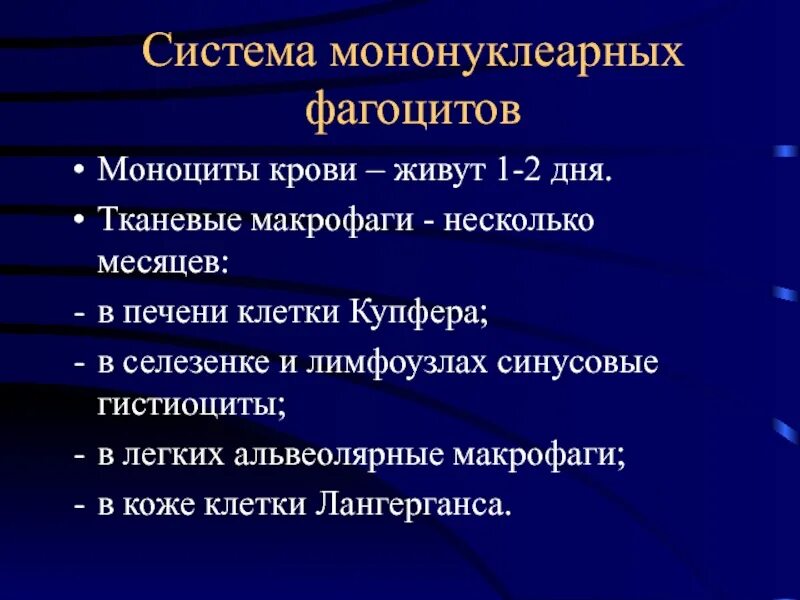 Система мононуклеарных фагоцитов

• Моноциты крови – живут 1-2 дня.
• Тканевые макрофаги - несколько месяцев:
- в печени клетки Купфера;
- в селезенке и лимфоузлах синусовые гистиоциты;
- в легких альвеолярные макрофаги;
- в коже клетки Лангерганса.